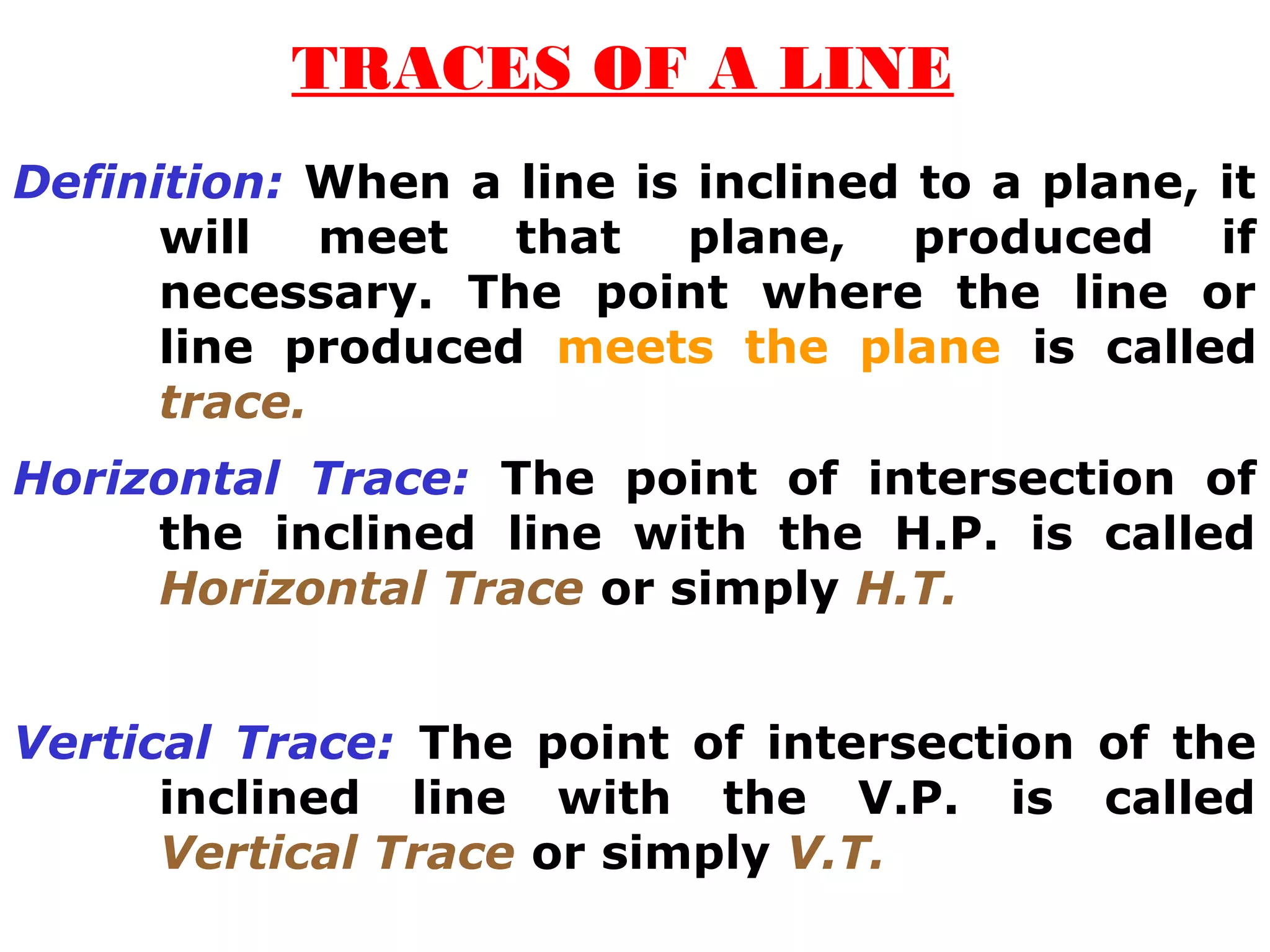 TRACES OF A LINE

Definition: When a line is inclined to a plane, it will meet that plane, produced if necessary. The point where the line or line produced meets the plane is called trace.

Horizontal Trace: The point of intersection of the inclined line with the H.P. is called Horizontal Trace or simply H.T.

Vertical Trace: The point of intersection of the inclined line with the V.P. is called Vertical Trace or simply V.T.